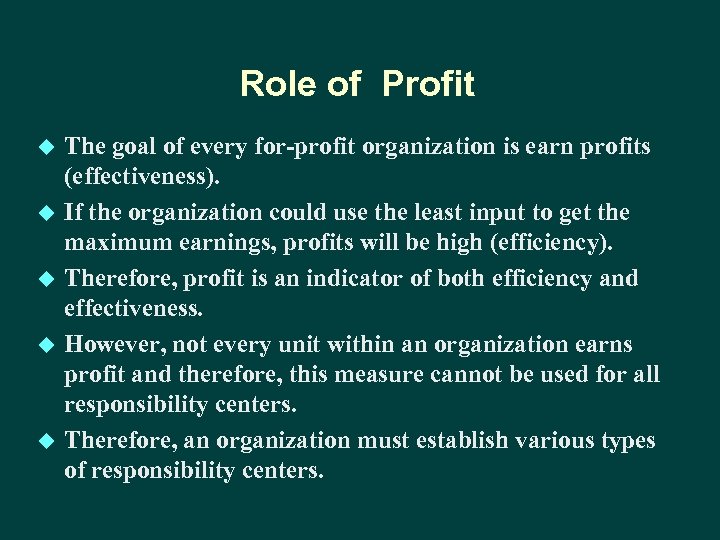 Role of Profit

◆ The goal of every for-profit organization is earn profits (effectiveness).

◆ If the organization could use the least input to get the maximum earnings, profits will be high (efficiency).

◆ Therefore, profit is an indicator of both efficiency and effectiveness.

◆ However, not every unit within an organization earns profit and therefore, this measure cannot be used for all responsibility centers.

◆ Therefore, an organization must establish various types of responsibility centers.